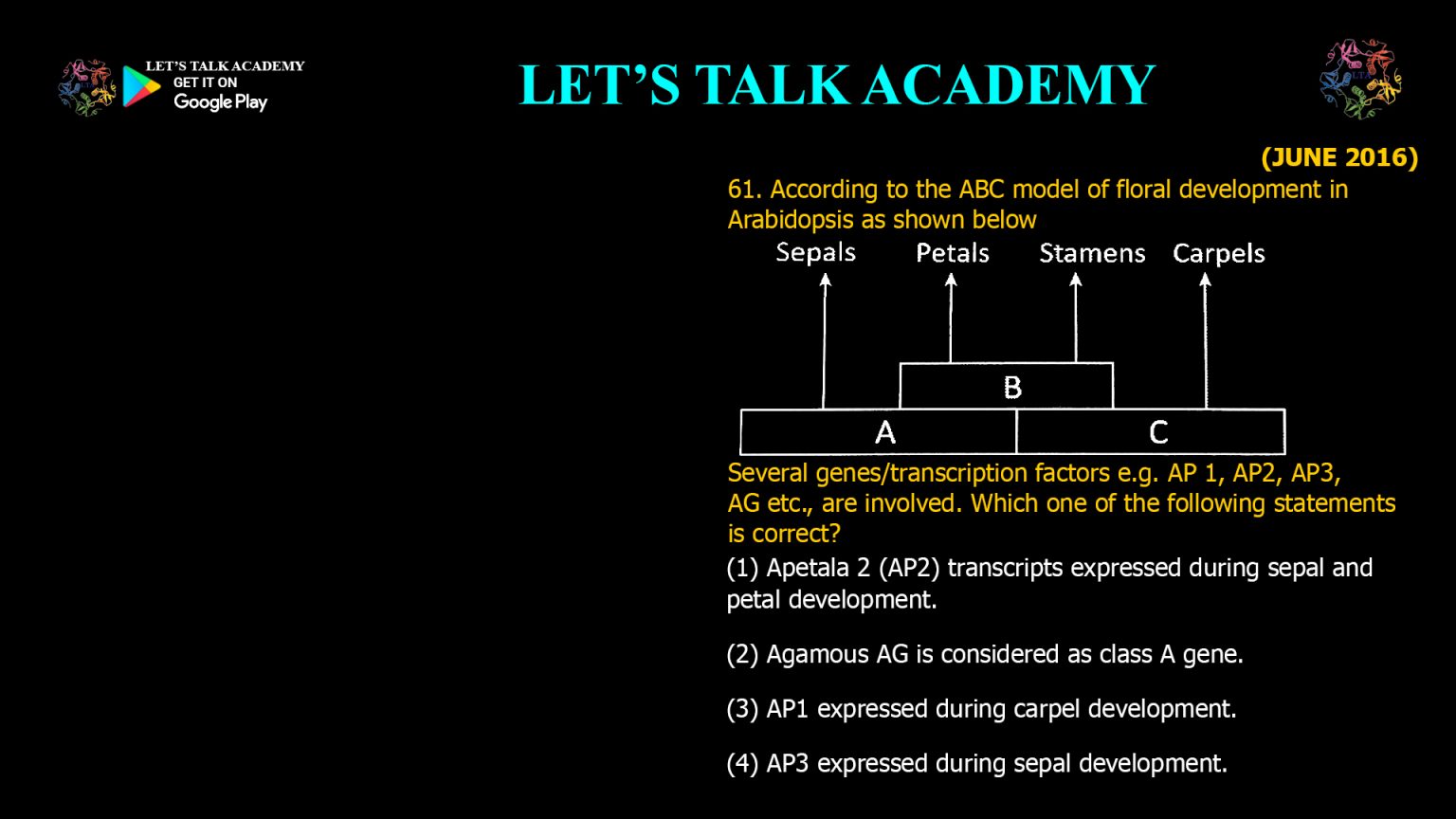 LET'S TALK ACADEMY
GET IT ON
Google Play

LET'S TALK ACADEMY

(JUNE 2016)

61. According to the ABC model of floral development in Arabidopsis as shown below

Sepals Petals Stamens Carpels

B

A C

Several genes/transcription factors e.g. AP 1, AP2, AP3, AG etc., are involved. Which one of the following statements is correct?

(1) Apetala 2 (AP2) transcripts expressed during sepal and petal development.

(2) Agamous AG is considered as class A gene.

(3) AP1 expressed during carpel development.

(4) AP3 expressed during sepal development.